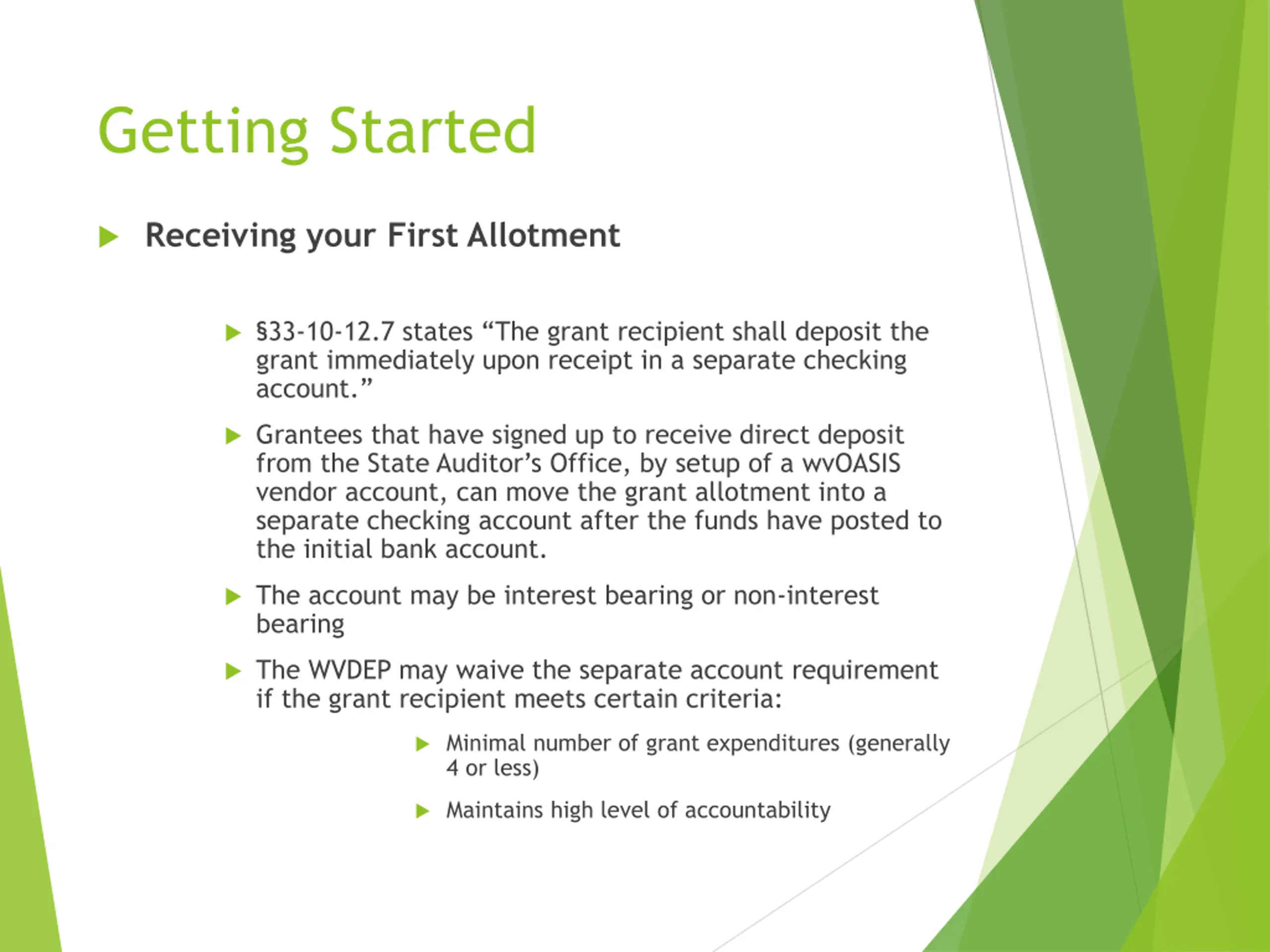 Getting Started

Receiving your First Allotment

§33-10-12.7 states “The grant recipient shall deposit the grant immediately upon receipt in a separate checking account.”

Grantees that have signed up to receive direct deposit from the State Auditor’s Office, by setup of a wvOASIS vendor account, can move the grant allotment into a separate checking account after the funds have posted to the initial bank account.

The account may be interest bearing or non-interest bearing

The WVDEP may waive the separate account requirement if the grant recipient meets certain criteria:

Minimal number of grant expenditures (generally 4 or less)

Maintains high level of accountability